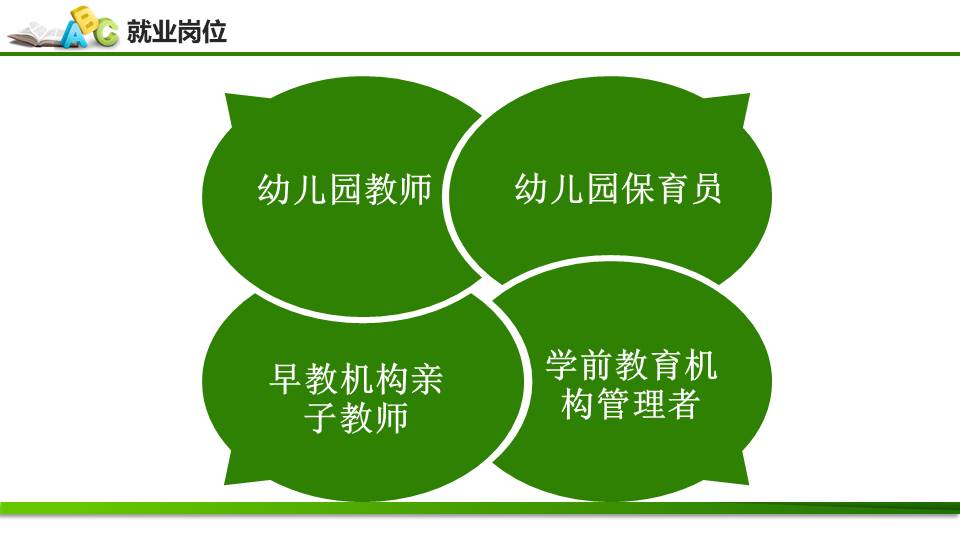 ABC 就业岗位

幼儿园教师

幼儿园保育员

早教机构亲子教师

学前教育机构管理者